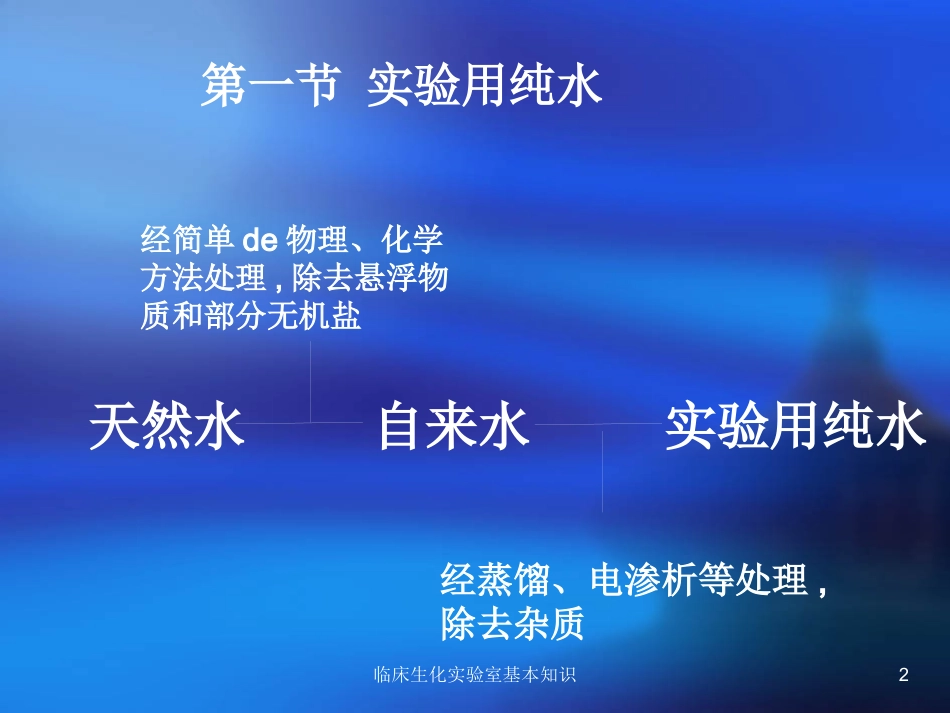 第一节 实验用纯水

经简单 de 物理、化学方法处理 , 除去悬浮物质和部分无机盐

天然水 自来水 实验用纯水

经蒸馏、电渗析等处理 , 除去杂质

临床生化实验室基本知识

2